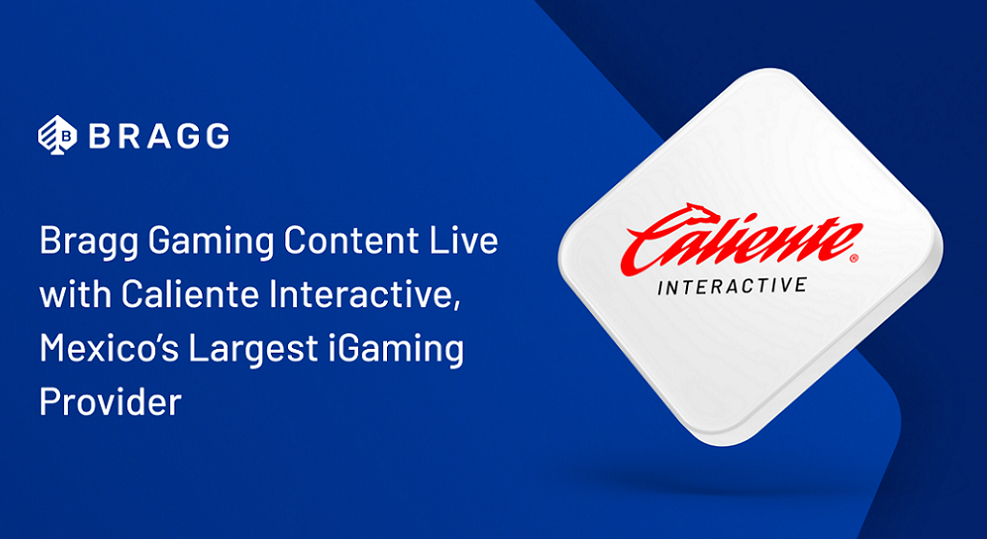 BRAGG

Bragg Gaming Content Live with Caliente Interactive, Mexico's Largest iGaming Provider

Caliente®
INTERACTIVE